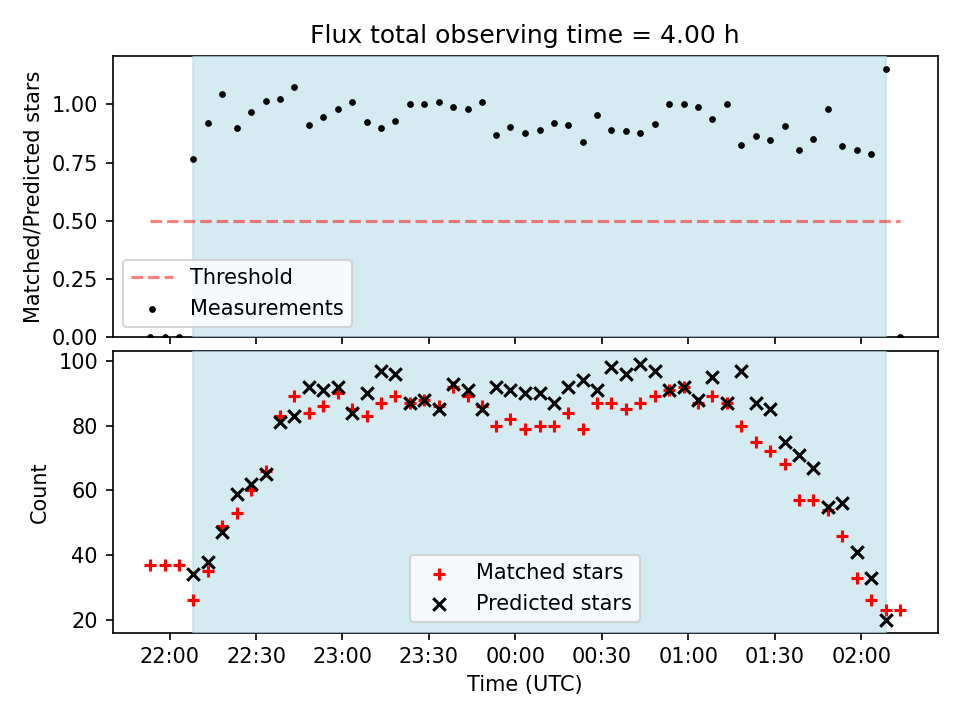 Flux total observing time = 4.00 h

Matched/Predicted stars

1.00
0.75
0.50
0.25
0.00

Threshold
Measurements

Count

100
80
60
40
20

Matched stars
Predicted stars

22:00
22:30
23:00
23:30
00:00
00:30
01:00
01:30
02:00

Time (UTC)